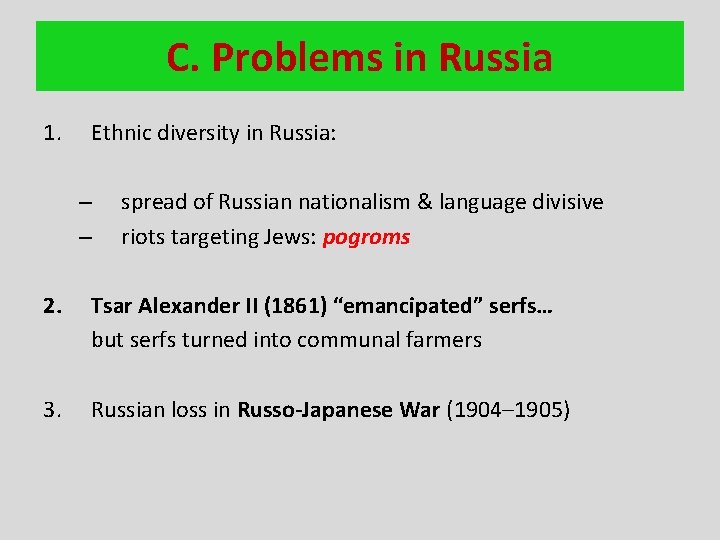 C. Problems in Russia

1. Ethnic diversity in Russia:

– spread of Russian nationalism & language divisive
– riots targeting Jews: pogroms

2. Tsar Alexander II (1861) “emancipated” serfs… but serfs turned into communal farmers

3. Russian loss in Russo-Japanese War (1904–1905)